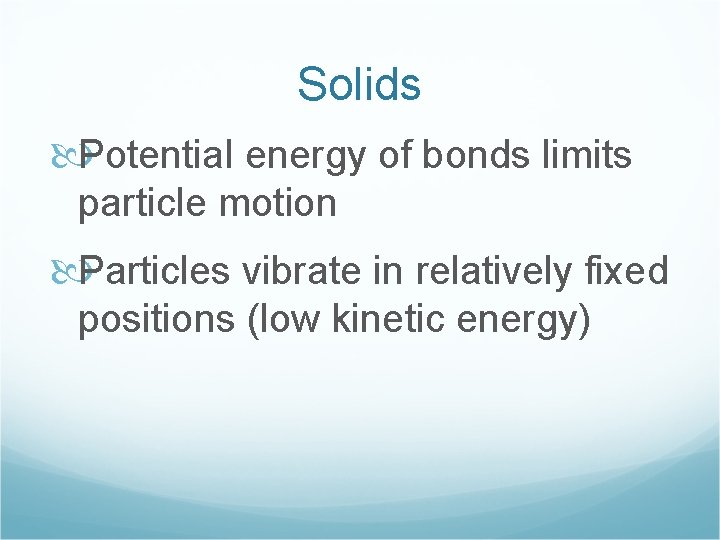 Solids

Potential energy of bonds limits particle motion

Particles vibrate in relatively fixed positions (low kinetic energy)